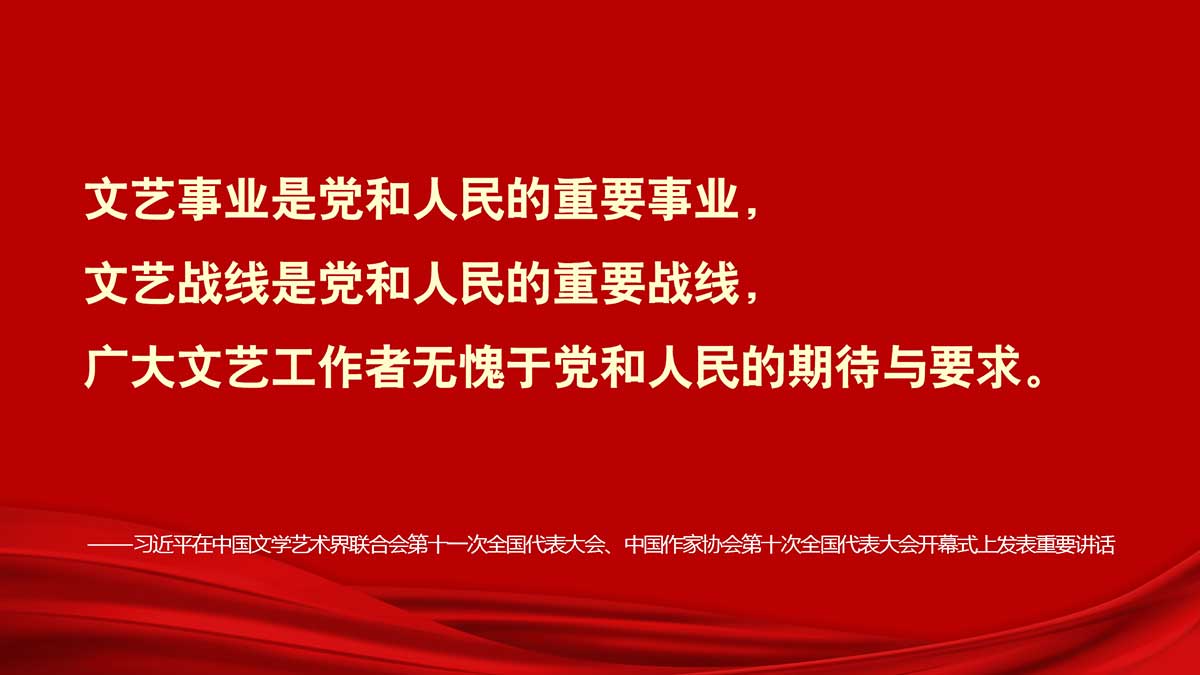 文艺事业是党和人民的重要事业，
文艺战线是党和人民的重要战线，
广大文艺工作者无愧于党和人民的期待与要求。

——习近平在中国文学艺术界联合会第十一次全国代表大会、中国作家协会第十次全国代表大会开幕式上发表重要讲话